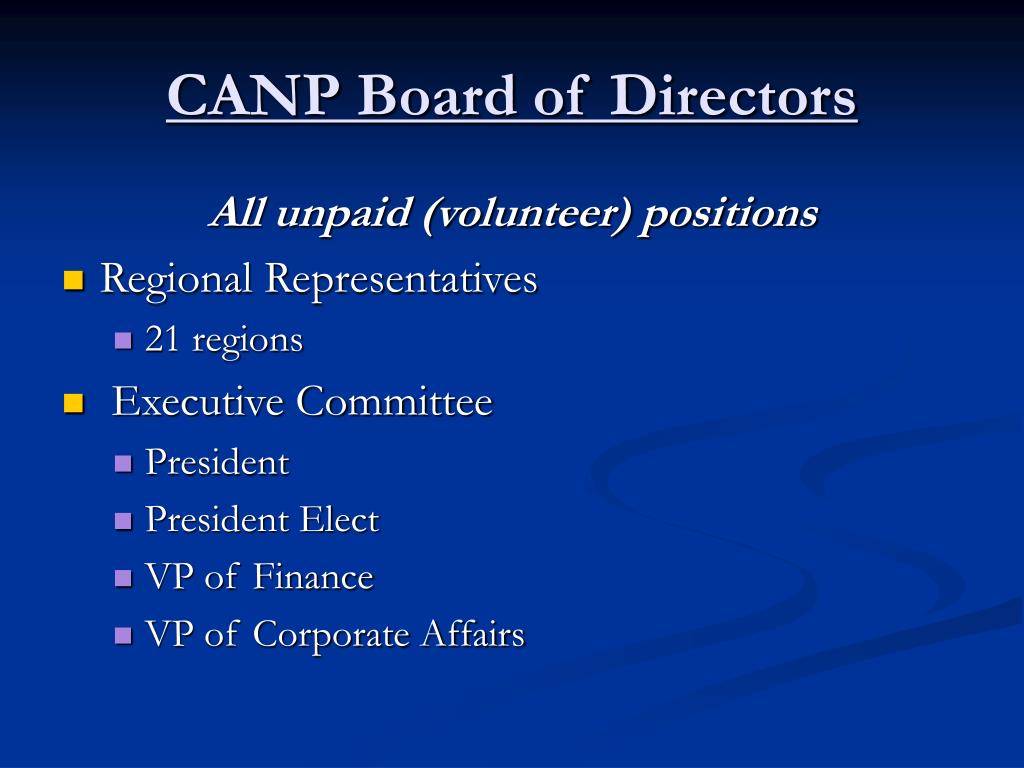 CANP Board of Directors

All unpaid (volunteer) positions

Regional Representatives

21 regions

Executive Committee

President

President Elect

VP of Finance

VP of Corporate Affairs